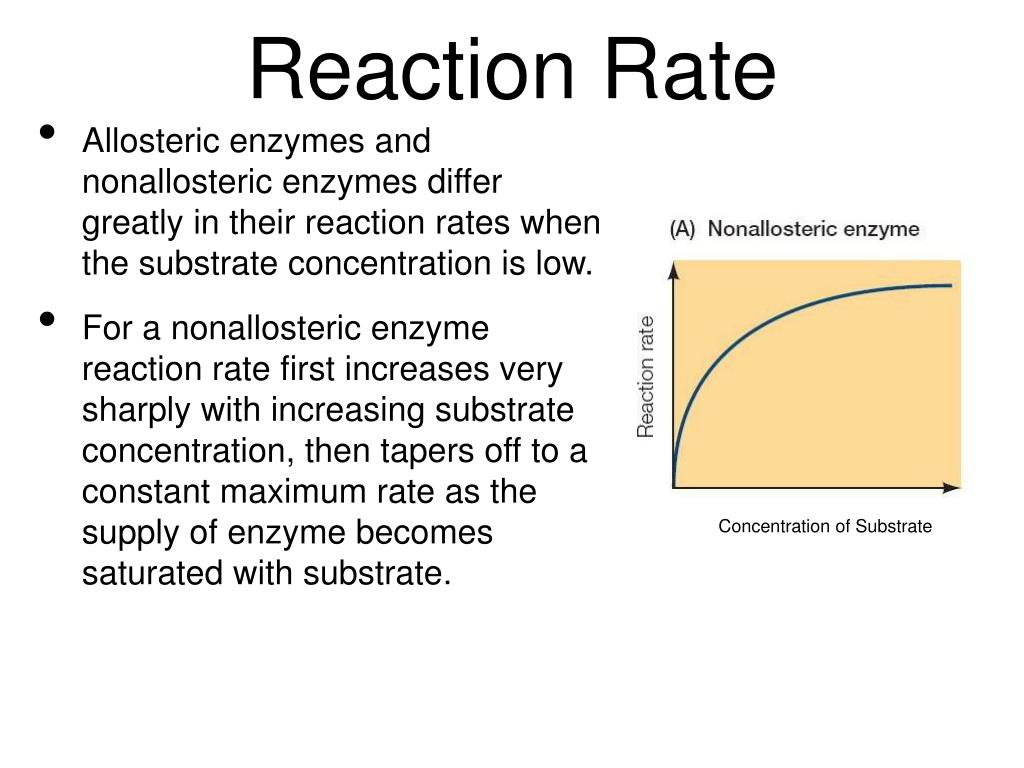 Reaction Rate

• Allosteric enzymes and nonallosteric enzymes differ greatly in their reaction rates when the substrate concentration is low.

• For a nonallosteric enzyme reaction rate first increases very sharply with increasing substrate concentration, then tapers off to a constant maximum rate as the supply of enzyme becomes saturated with substrate.

(A) Nonallosteric enzyme

Reaction rate

Concentration of Substrate